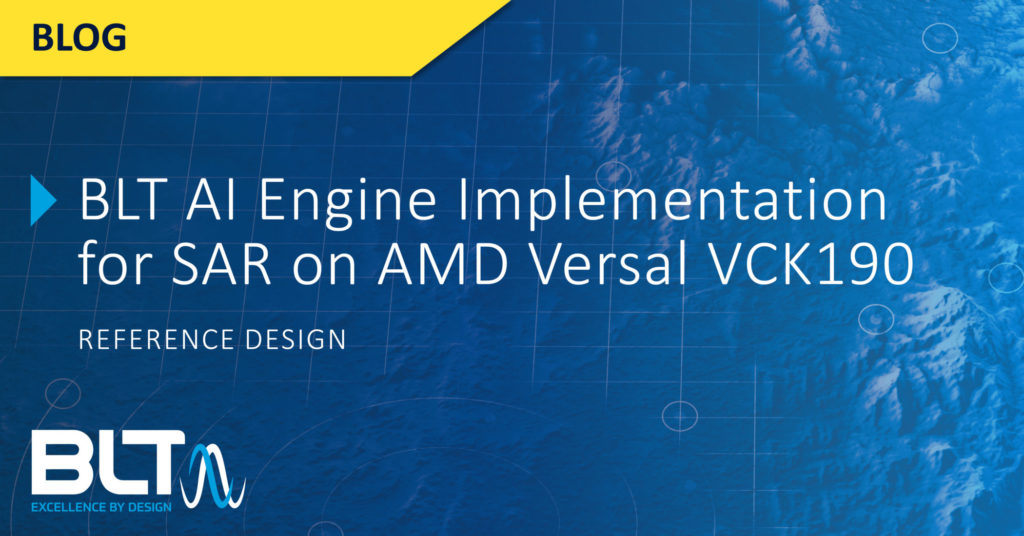 BLOG

BLT AI Engine Implementation for SAR on AMD Versal VCK190

REFERENCE DESIGN

BLT

EXCELLENCE BY DESIGN